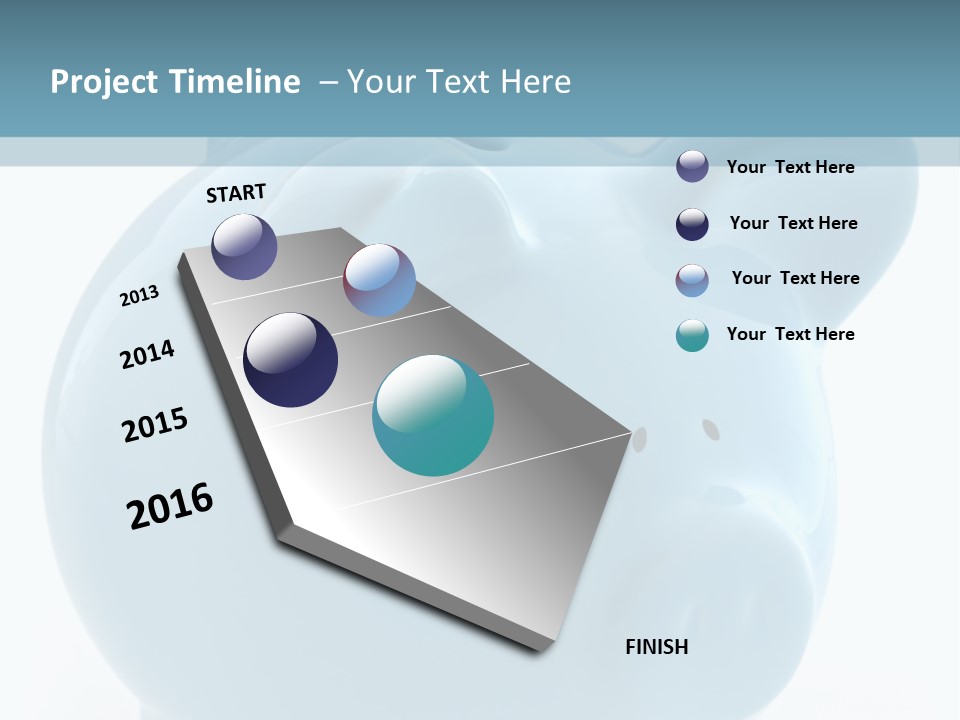 Project Timeline – Your Text Here

START

2013

2014

2015

2016

FINISH

Your Text Here

Your Text Here

Your Text Here

Your Text Here